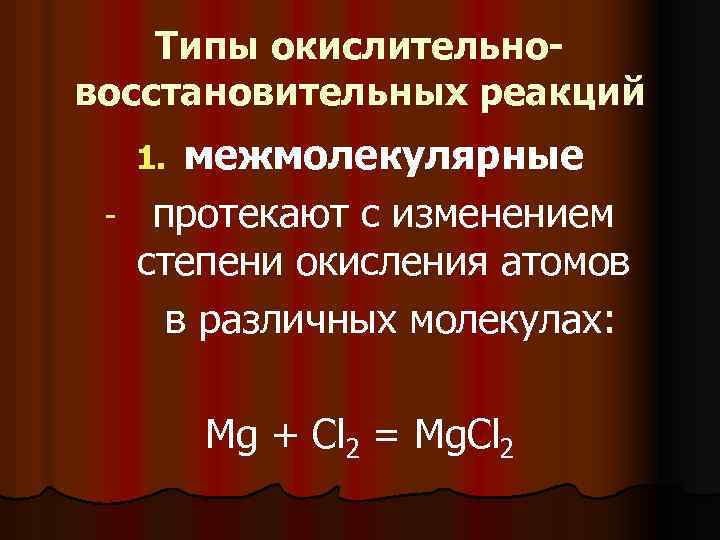 Типы окислительно-восстановительных реакций

1. межмолекулярные

- протекают с изменением степени окисления атомов в различных молекулах:

$Mg + Cl_2 = MgCl_2$